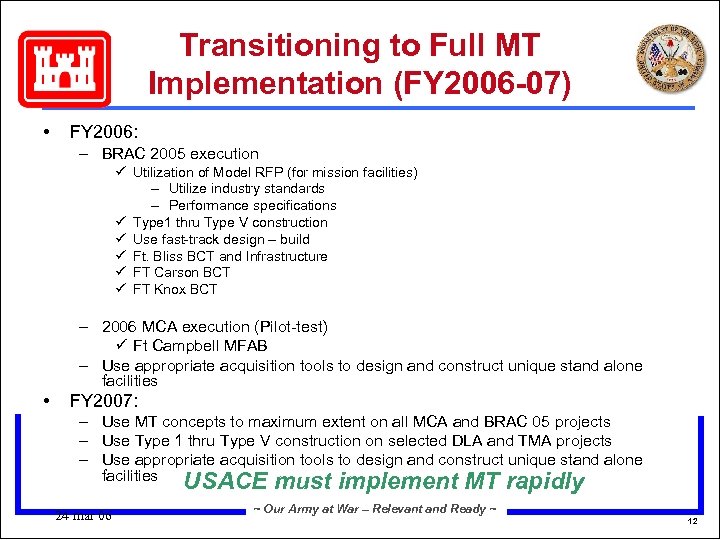 Transitioning to Full MT Implementation (FY2006-07)

• FY2006:
– BRAC 2005 execution
✓ Utilization of Model RFP (for mission facilities)
– Utilize industry standards
– Performance specifications
✓ Type1 thru Type V construction
✓ Use fast-track design – build
✓ Ft. Bliss BCT and Infrastructure
✓ FT Carson BCT
✓ FT Knox BCT

– 2006 MCA execution (Pilot-test)
✓ Ft Campbell MFAB
– Use appropriate acquisition tools to design and construct unique stand alone facilities
• FY2007:
– Use MT concepts to maximum extent on all MCA and BRAC 05 projects
– Use Type 1 thru Type V construction on selected DLA and TMA projects
– Use appropriate acquisition tools to design and construct unique stand alone facilities

USACE must implement MT rapidly

24 mar 06
~ Our Army at War – Relevant and Ready ~
12